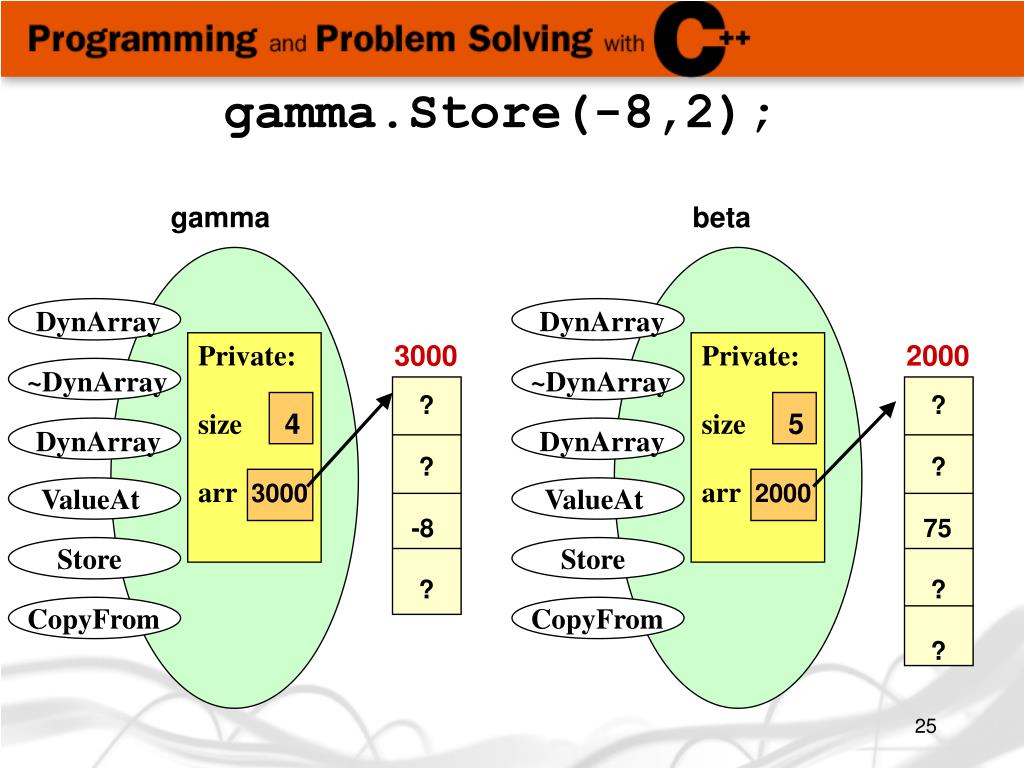 Programming and Problem Solving with C++

gamma.Store(-8,2);

gamma

DynArray
~DynArray
DynArray
ValueAt
Store
CopyFrom

Private:
size 4
arr 3000

3000
?
?
-8
?

beta

DynArray
~DynArray
DynArray
ValueAt
Store
CopyFrom

Private:
size 5
arr 2000

2000
?
?
75
?
?

25